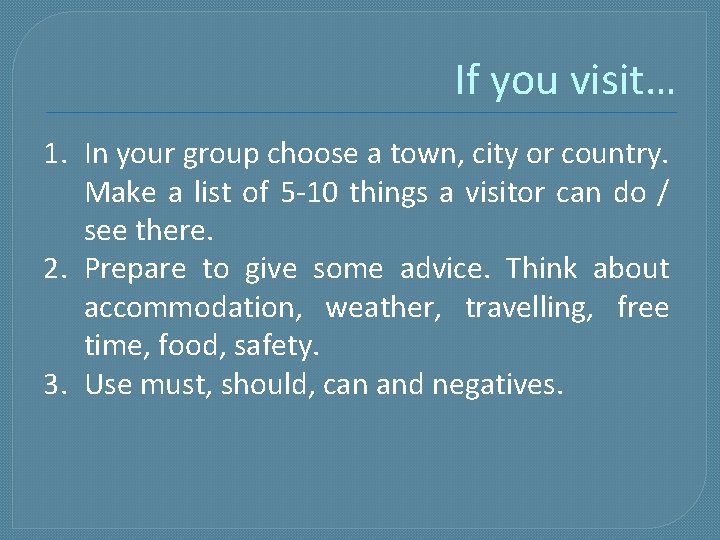 If you visit…

1. In your group choose a town, city or country. Make a list of 5-10 things a visitor can do / see there.
2. Prepare to give some advice. Think about accommodation, weather, travelling, free time, food, safety.
3. Use must, should, can and negatives.